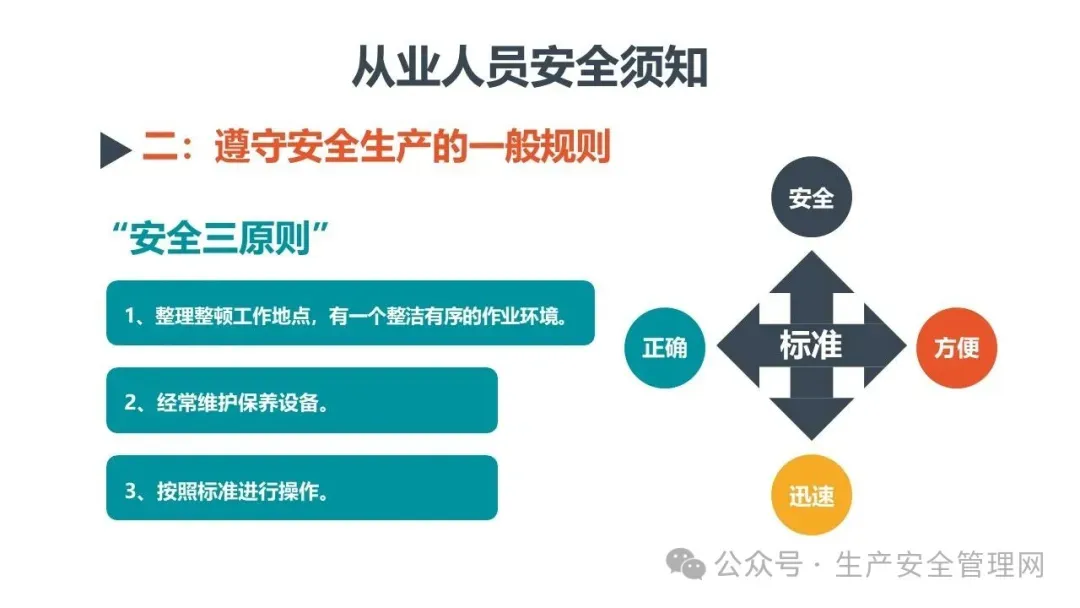 从业人员安全须知

二：遵守安全生产的一般规则

“安全三原则”

1、整理整顿工作地点，有一个整洁有序的作业环境。

2、经常维护保养设备。

3、按照标准进行操作。

安全

正确

标准

方便

迅速

公众号 · 生产安全管理网